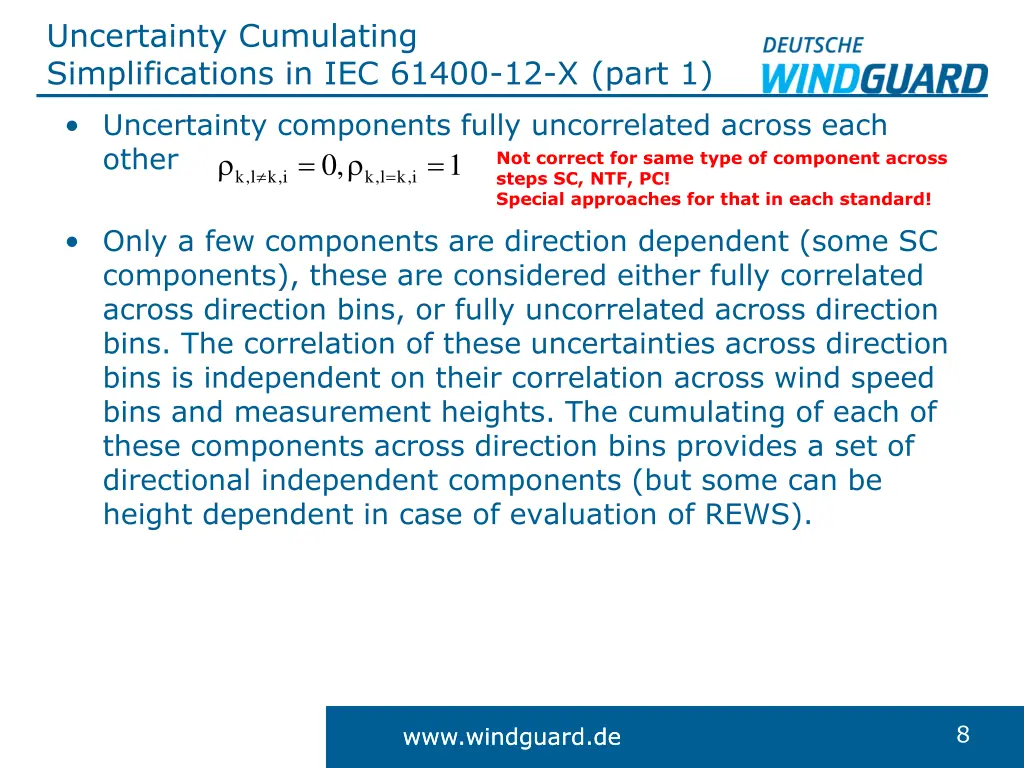 Uncertainty Cumulating
Simplifications in IEC 61400-12-X (part 1)

DEUTSCHE
WINDGUARD

• Uncertainty components fully uncorrelated across each other $\rho_{k,l\neq k,i} = 0, \rho_{k,l=k,i} = 1$

Not correct for same type of component across steps SC, NTF, PC!
Special approaches for that in each standard!

• Only a few components are direction dependent (some SC components), these are considered either fully correlated across direction bins, or fully uncorrelated across direction bins. The correlation of these uncertainties across direction bins is independent on their correlation across wind speed bins and measurement heights. The cumulating of each of these components across direction bins provides a set of directional independent components (but some can be height dependent in case of evaluation of REWS).

www.windguard.de

8